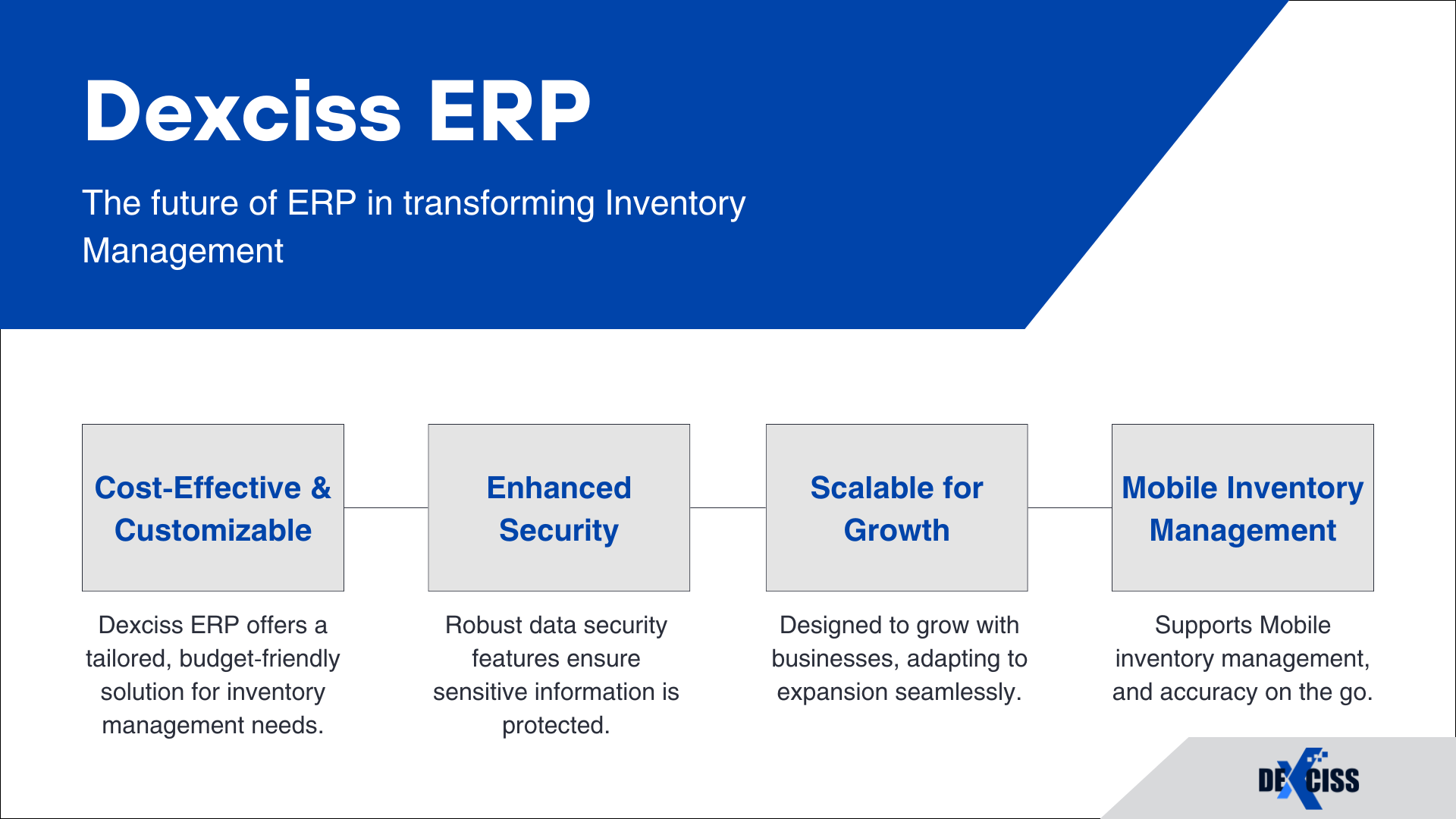 Dexciss ERP

The future of ERP in transforming Inventory Management

Cost-Effective & Customizable

Dexciss ERP offers a tailored, budget-friendly solution for inventory management needs.

Enhanced Security

Robust data security features ensure sensitive information is protected.

Scalable for Growth

Designed to grow with businesses, adapting to expansion seamlessly.

Mobile Inventory Management

Supports Mobile inventory management, and accuracy on the go.

DEXCISS